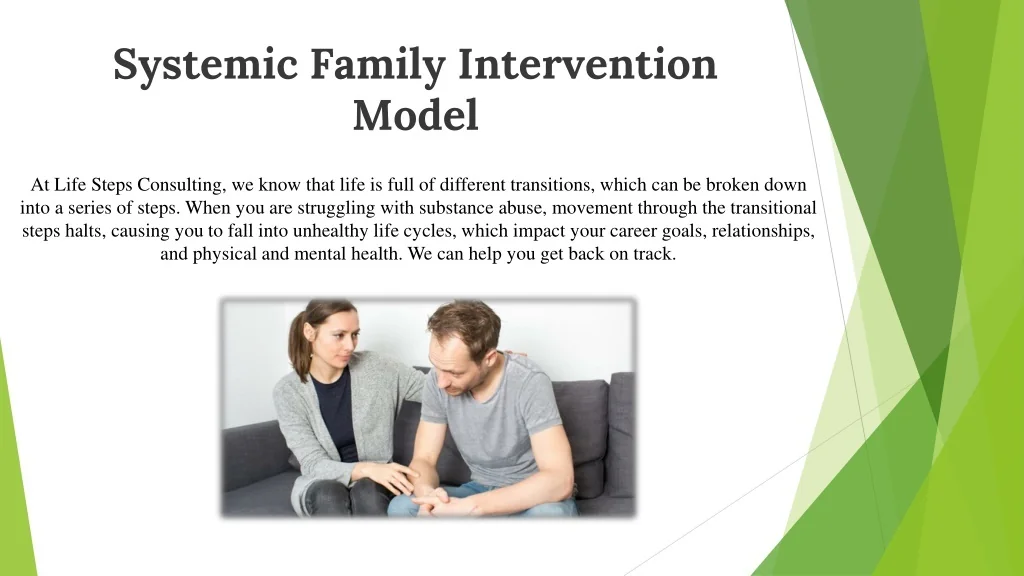 Systemic Family Intervention Model

At Life Steps Consulting, we know that life is full of different transitions, which can be broken down into a series of steps. When you are struggling with substance abuse, movement through the transitional steps halts, causing you to fall into unhealthy life cycles, which impact your career goals, relationships, and physical and mental health. We can help you get back on track.